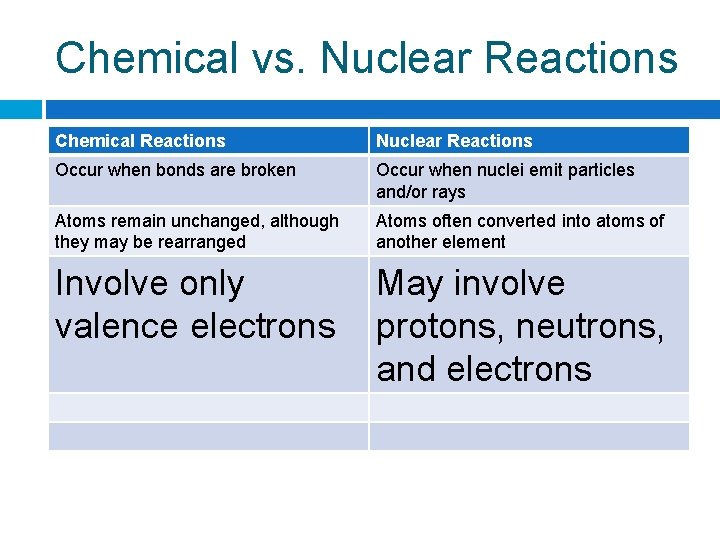 Chemical vs. Nuclear Reactions

| Chemical Reactions | Nuclear Reactions |
|---|---|
| Occur when bonds are broken | Occur when nuclei emit particles and/or rays |
| Atoms remain unchanged, although they may be rearranged | Atoms often converted into atoms of another element |
| Involve only valence electrons | May involve protons, neutrons, and electrons |
| | |
| | |